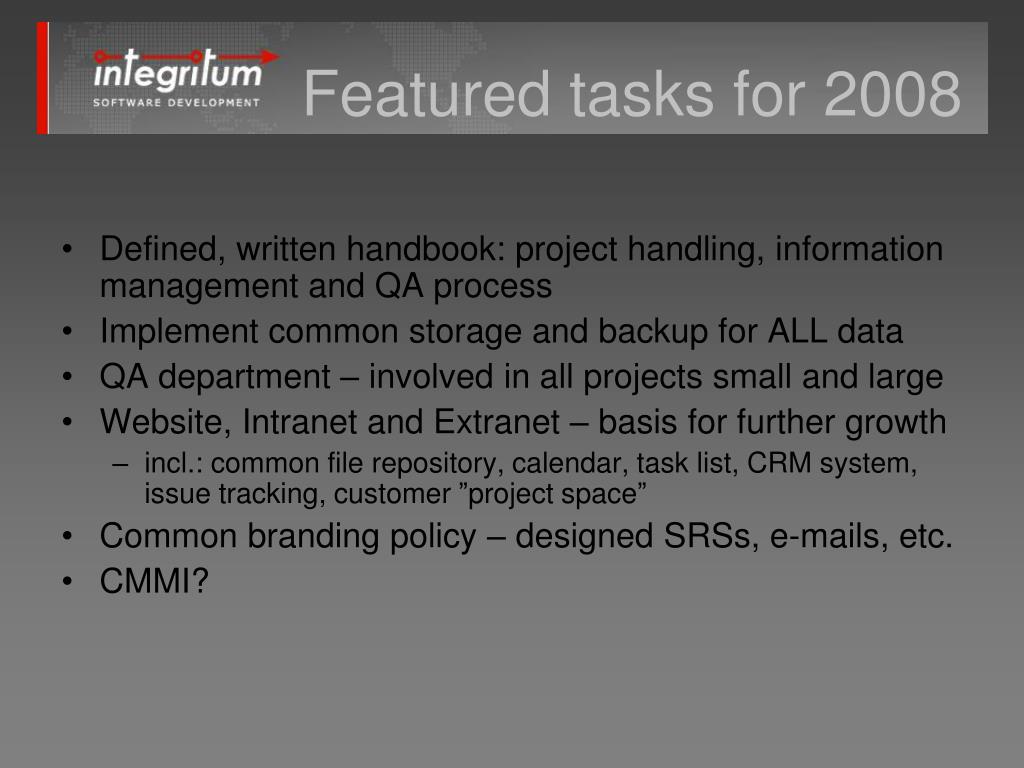 integritum
SOFTWARE DEVELOPMENT

Featured tasks for 2008

• Defined, written handbook: project handling, information management and QA process
• Implement common storage and backup for ALL data
• QA department – involved in all projects small and large
• Website, Intranet and Extranet – basis for further growth
  – incl.: common file repository, calendar, task list, CRM system, issue tracking, customer ”project space”
• Common branding policy – designed SRSs, e-mails, etc.
• CMMI?